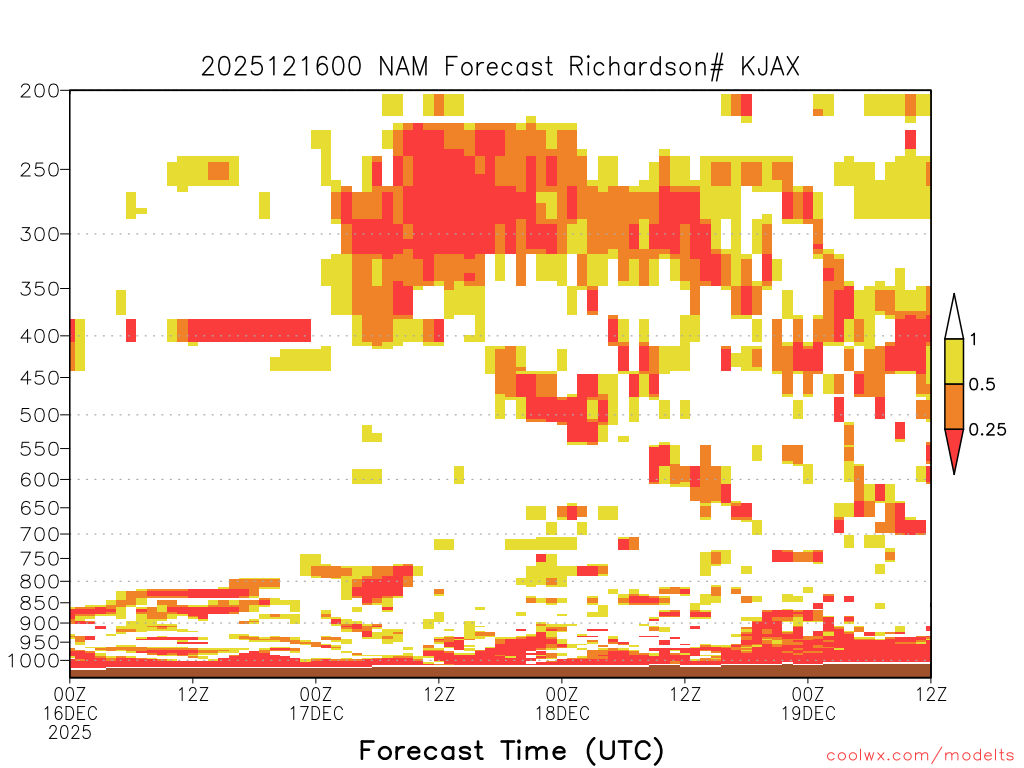 2025121600 NAM Forecast Richardson# KJAX

200
250
300
350
400
450
500
550
600
650
700
750
800
850
900
950
1000

1
0.5
0.25

00Z
16DEC
2025
12Z
00Z
17DEC
12Z
00Z
18DEC
12Z
00Z
19DEC
12Z

Forecast Time (UTC)

coolwx.com/modelts